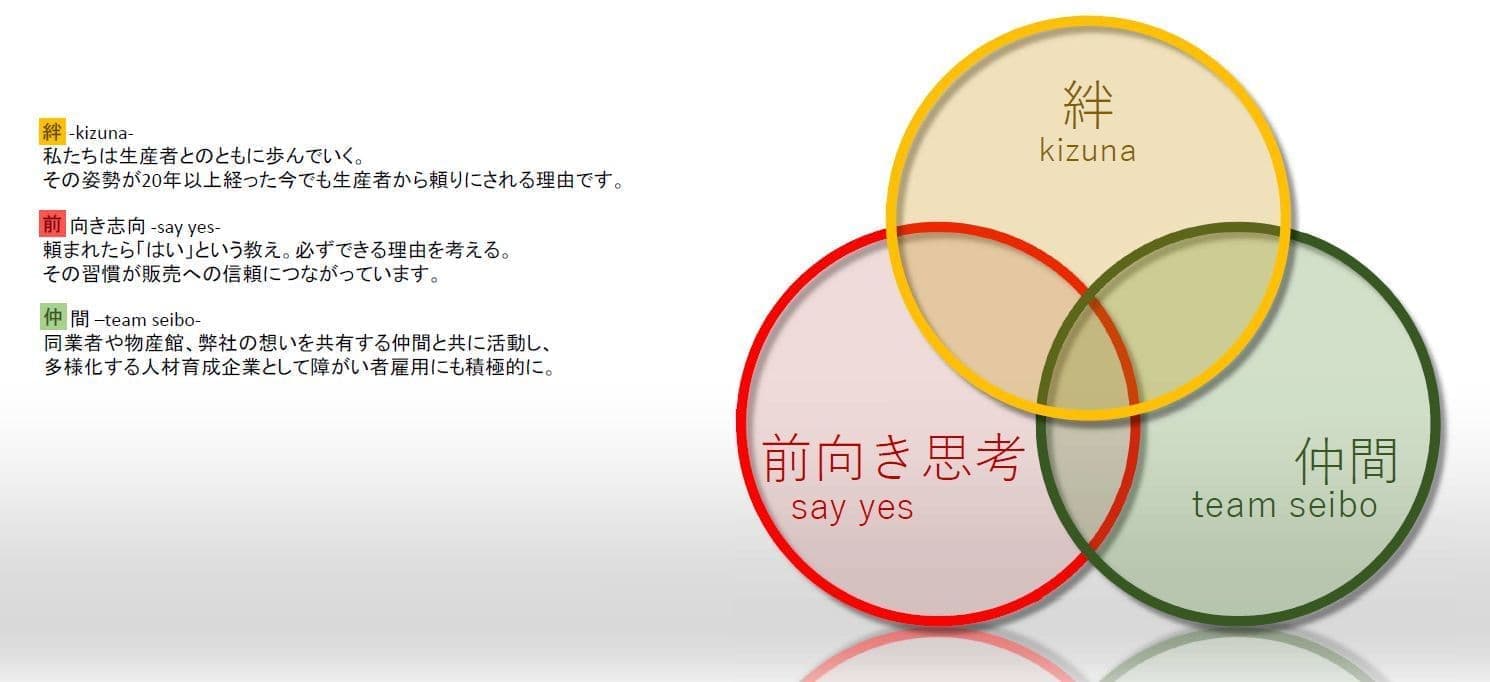 絆 -kizuna-
私たちは生産者とのともに歩んでいく。
その姿勢が20年以上経った今でも生産者から頼りにされる理由です。

前 向き志向 -say yes-
頼まれたら「はい」という教え。必ずできる理由を考える。
その習慣が販売への信頼につながっています。

仲 間 –team seibo-
同業者や物産館、弊社の想いを共有する仲間と共に活動し、
多様化する人材育成企業として障がい者雇用にも積極的に。

絆
kizuna

前向き思考
say yes

仲間
team seibo